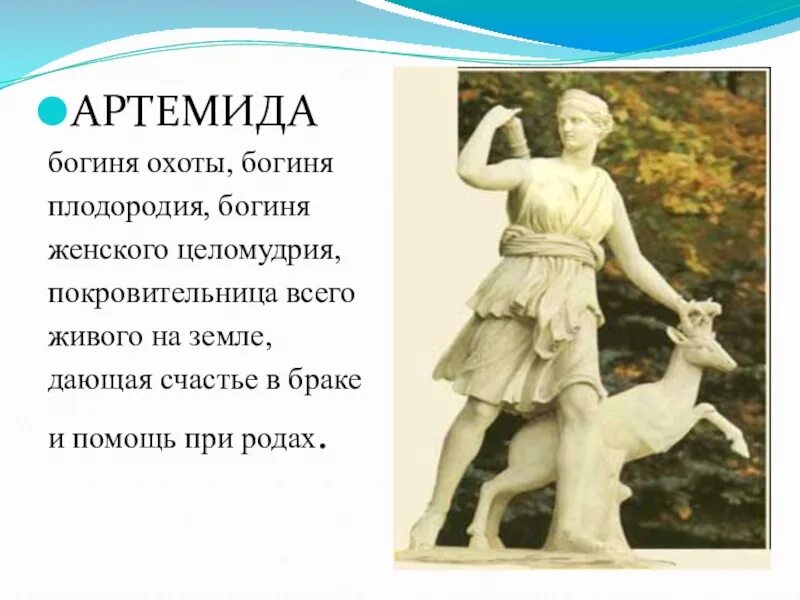 АРТЕМИДА

богиня охоты, богиня плодородия, богиня женского целомудрия, покровительница всего живого на земле, дающая счастье в браке и помощь при родах.